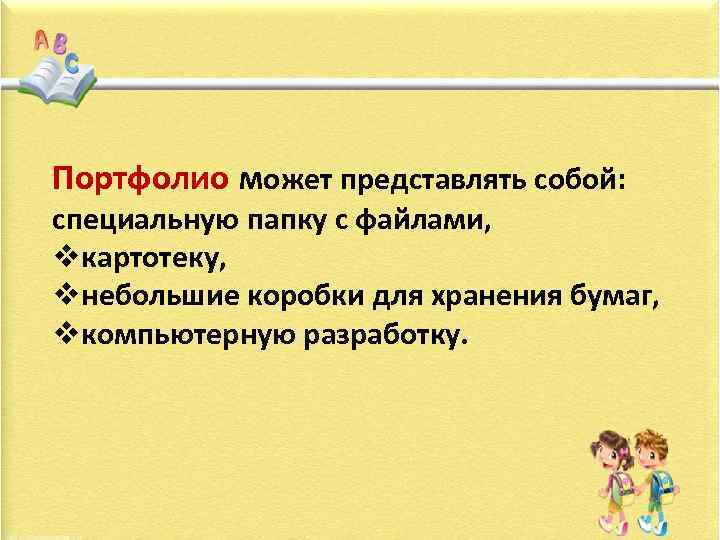 A B C

Портфолио может представлять собой: специальную папку с файлами,
❖картотеку,
❖небольшие коробки для хранения бумаг,
❖компьютерную разработку.